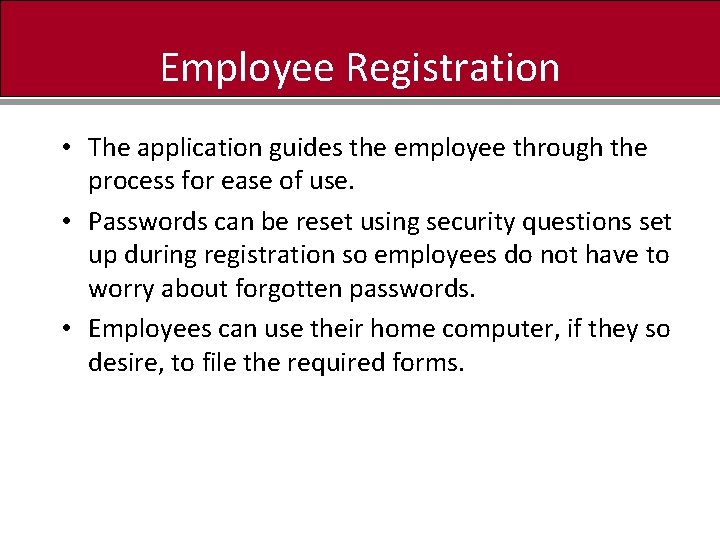 Employee Registration

• The application guides the employee through the process for ease of use.

• Passwords can be reset using security questions set up during registration so employees do not have to worry about forgotten passwords.

• Employees can use their home computer, if they so desire, to file the required forms.